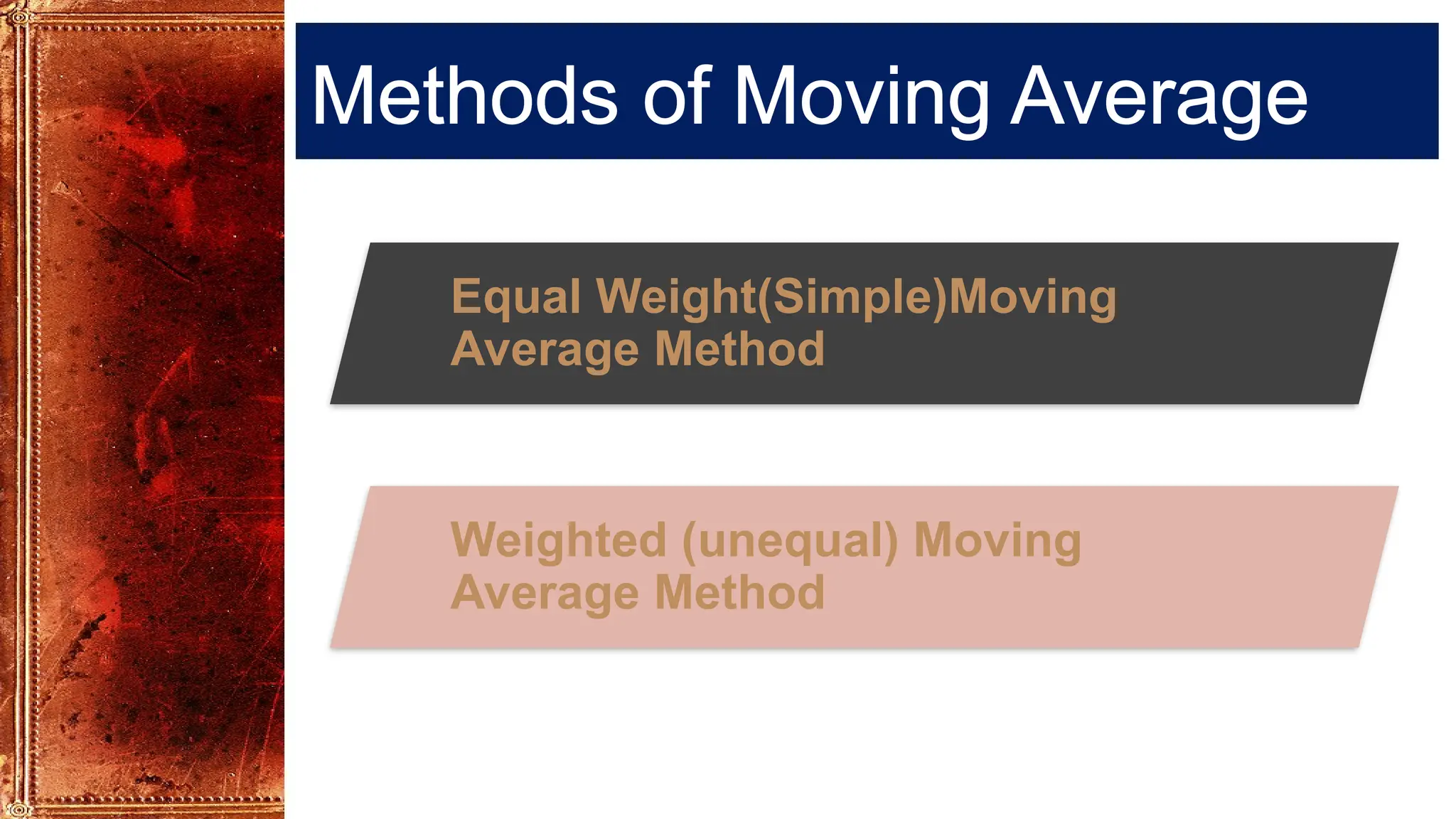 Methods of Moving Average

Equal Weight(Simple)Moving Average Method

Weighted (unequal) Moving Average Method